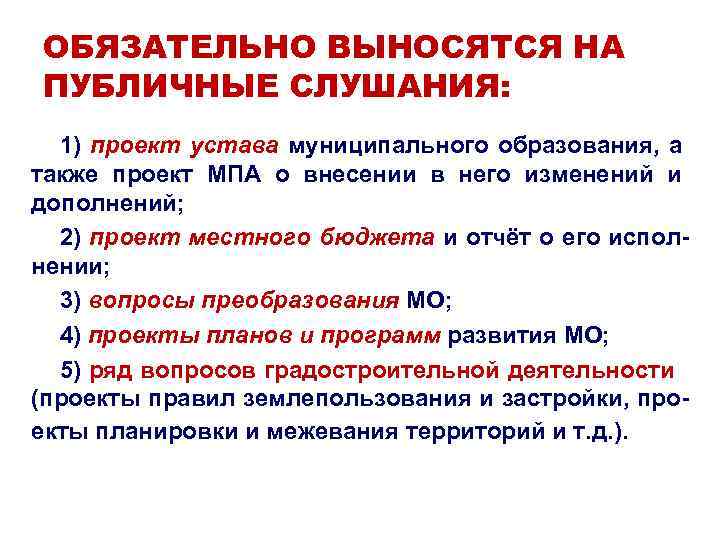 ОБЯЗАТЕЛЬНО ВЫНОСЯТСЯ НА ПУБЛИЧНЫЕ СЛУШАНИЯ:

1) проект устава муниципального образования, а также проект МПА о внесении в него изменений и дополнений;

2) проект местного бюджета и отчёт о его исполнении;

3) вопросы преобразования МО;

4) проекты планов и программ развития МО;

5) ряд вопросов градостроительной деятельности (проекты правил землепользования и застройки, проекты планировки и межевания территорий и т.д.).